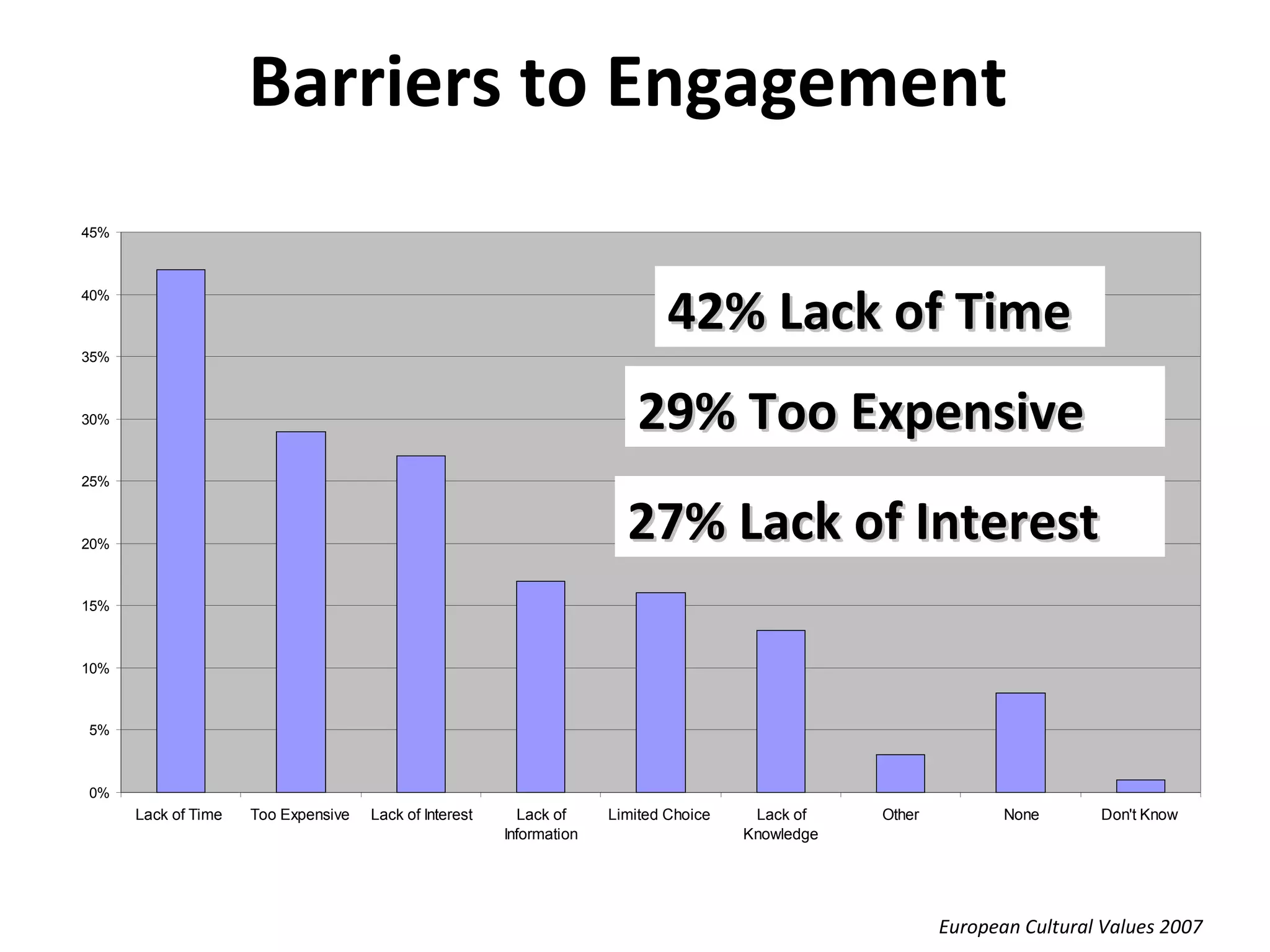 Barriers to Engagement

45%
40%
35%
30%
25%
20%
15%
10%
5%
0%

42% Lack of Time

29% Too Expensive

27% Lack of Interest

Lack of Time
Too Expensive
Lack of Interest
Lack of Information
Limited Choice
Lack of Knowledge
Other
None
Don't Know

European Cultural Values 2007